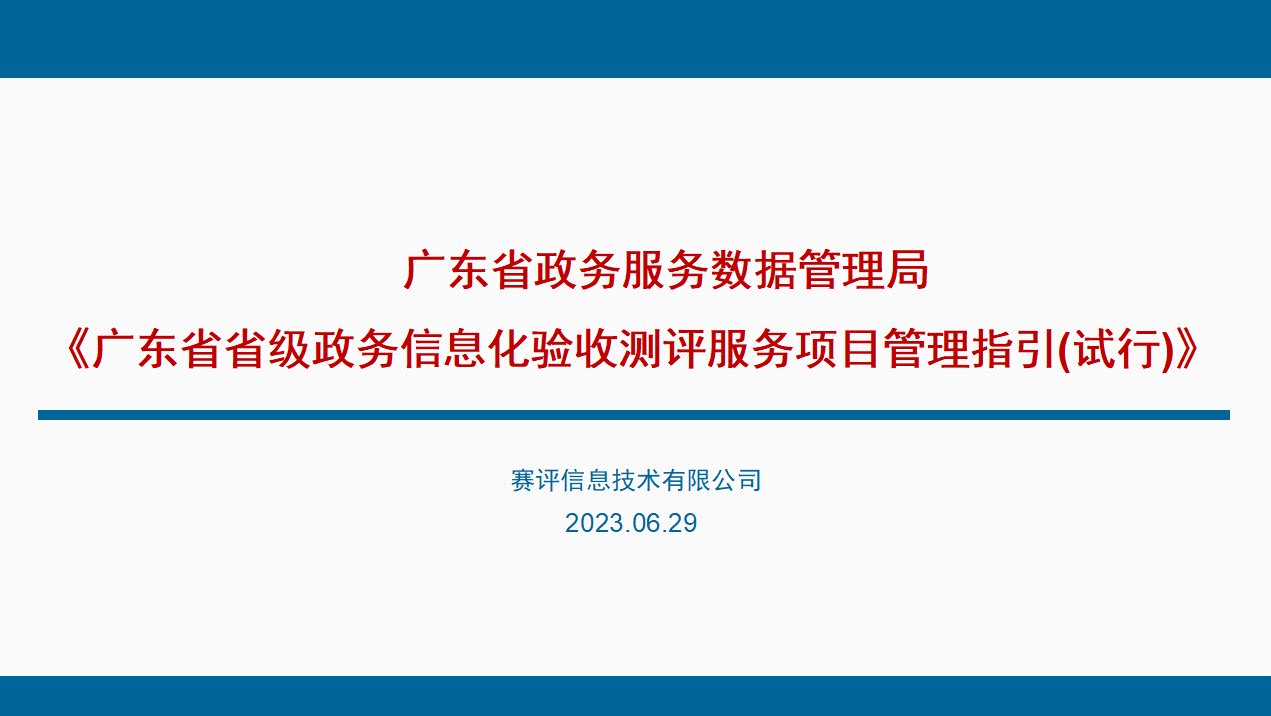 广东省政务服务数据管理局
《广东省省级政务信息化验收测评服务项目管理指引(试行)》

赛评信息技术有限公司
2023.06.29